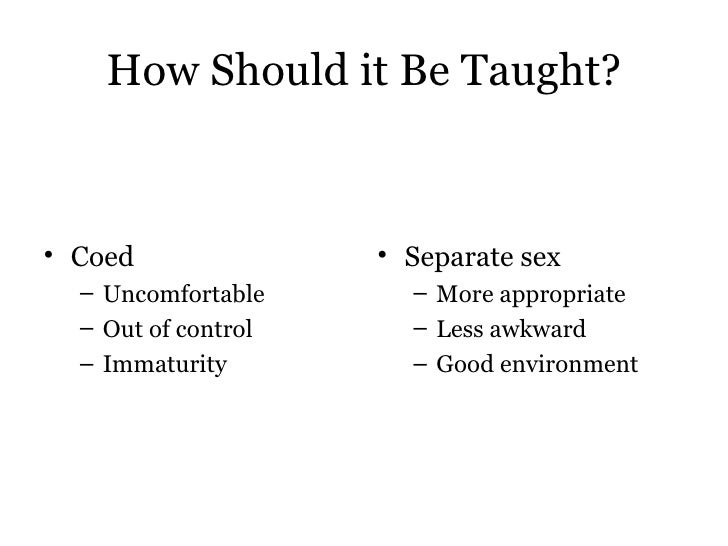 How Should it Be Taught?

• Coed
  – Uncomfortable
  – Out of control
  – Immaturity

• Separate sex
  – More appropriate
  – Less awkward
  – Good environment